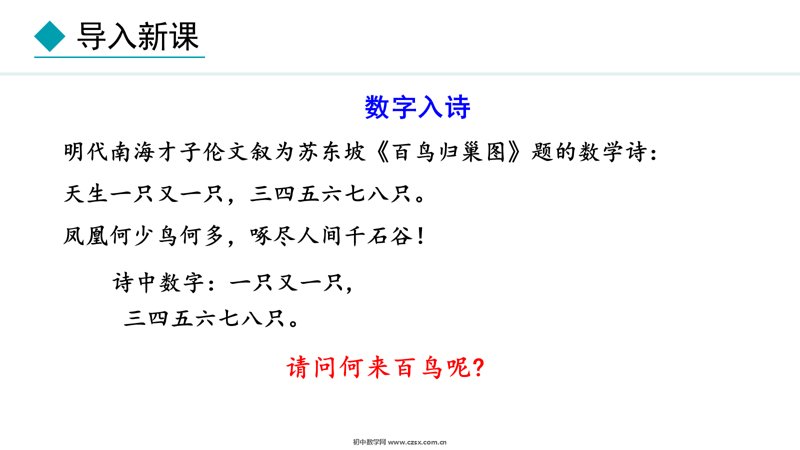 导入新课

数字入诗

明代南海才子伦文叙为苏东坡《百鸟归巢图》题的数学诗：

天生一只又一只，三四五六七八只。

凤凰何少鸟何多，啄尽人间千石谷！

诗中数字：一只又一只，
三四五六七八只。

请问何来百鸟呢？

初中数学网 www.czsx.com.cn